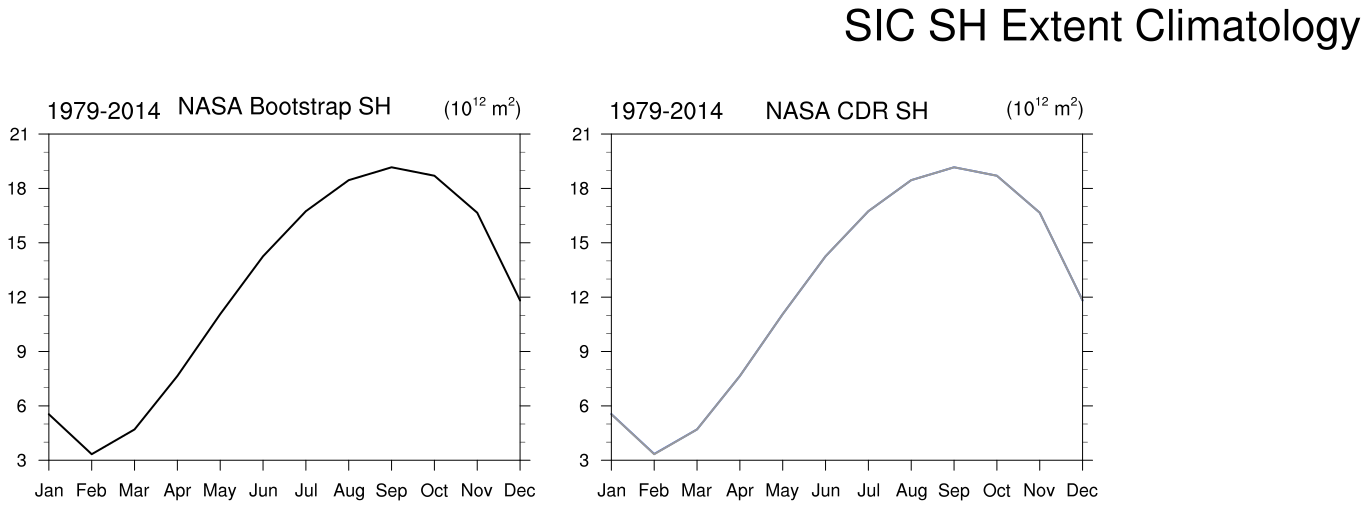 SIC SH Extent Climatology

1979-2014 NASA Bootstrap SH ($10^{12}$ $m^2$)

21
18
15
12
9
6
3

Jan Feb Mar Apr May Jun Jul Aug Sep Oct Nov Dec

1979-2014 NASA CDR SH ($10^{12}$ $m^2$)

21
18
15
12
9
6
3

Jan Feb Mar Apr May Jun Jul Aug Sep Oct Nov Dec